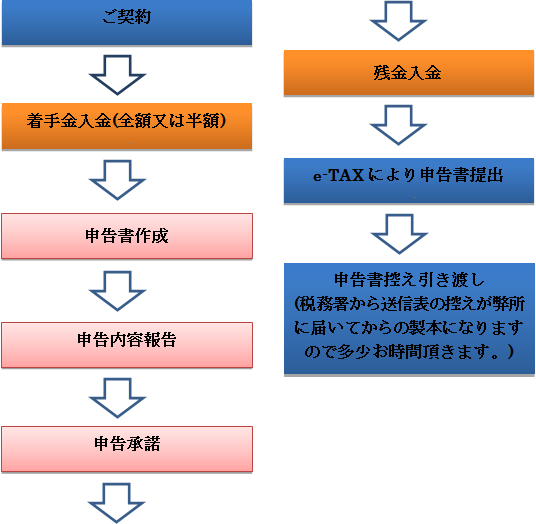 ご契約

着手金入金(全額又は半額)

申告書作成

申告内容報告

申告承諾

残金入金

e-TAXにより申告書提出

申告書控え引き渡し
(税務署から送信表の控えが弊所に届いてからの製本になりますので多少お時間頂きます。)